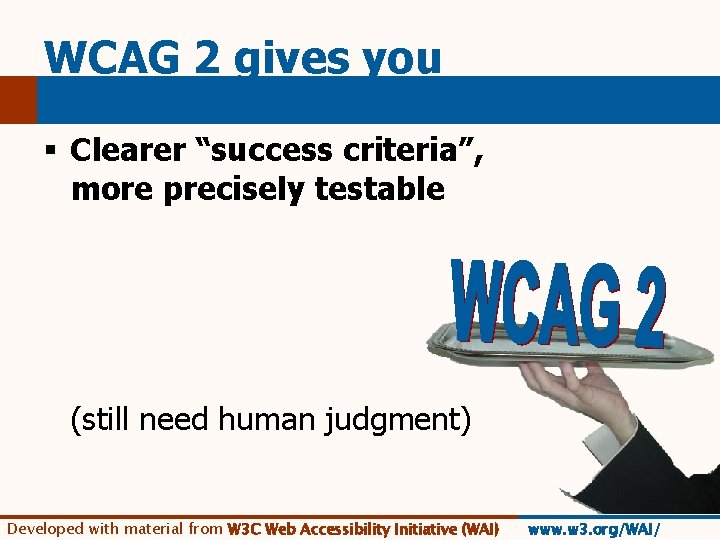 WCAG 2 gives you

▪ Clearer “success criteria”, more precisely testable

WCAG 2

(still need human judgment)

Developed with material from W3C Web Accessibility Initiative (WAI) www.w3.org/WAI/